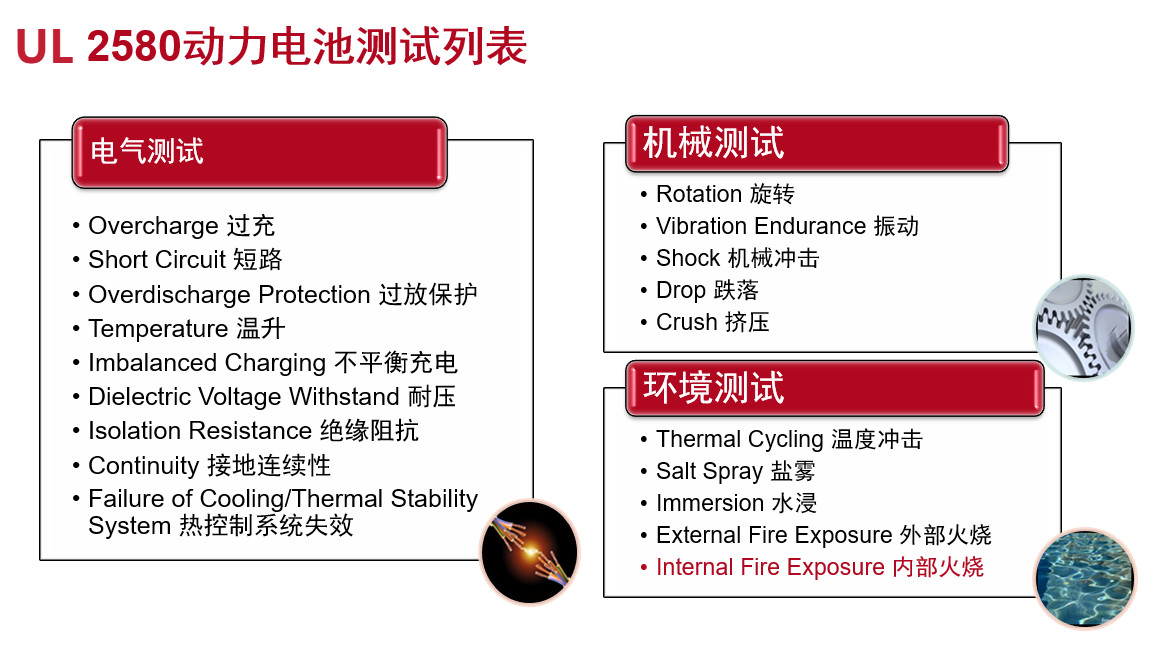 UL 2580动力电池测试列表

电气测试

• Overcharge 过充
• Short Circuit 短路
• Overdischarge Protection 过放保护
• Temperature 温升
• Imbalanced Charging 不平衡充电
• Dielectric Voltage Withstand 耐压
• Isolation Resistance 绝缘阻抗
• Continuity 接地连续性
• Failure of Cooling/Thermal Stability System 热控制系统失效

机械测试

• Rotation 旋转
• Vibration Endurance 振动
• Shock 机械冲击
• Drop 跌落
• Crush 挤压

环境测试

• Thermal Cycling 温度冲击
• Salt Spray 盐雾
• Immersion 水浸
• External Fire Exposure 外部火烧
• Internal Fire Exposure 内部火烧